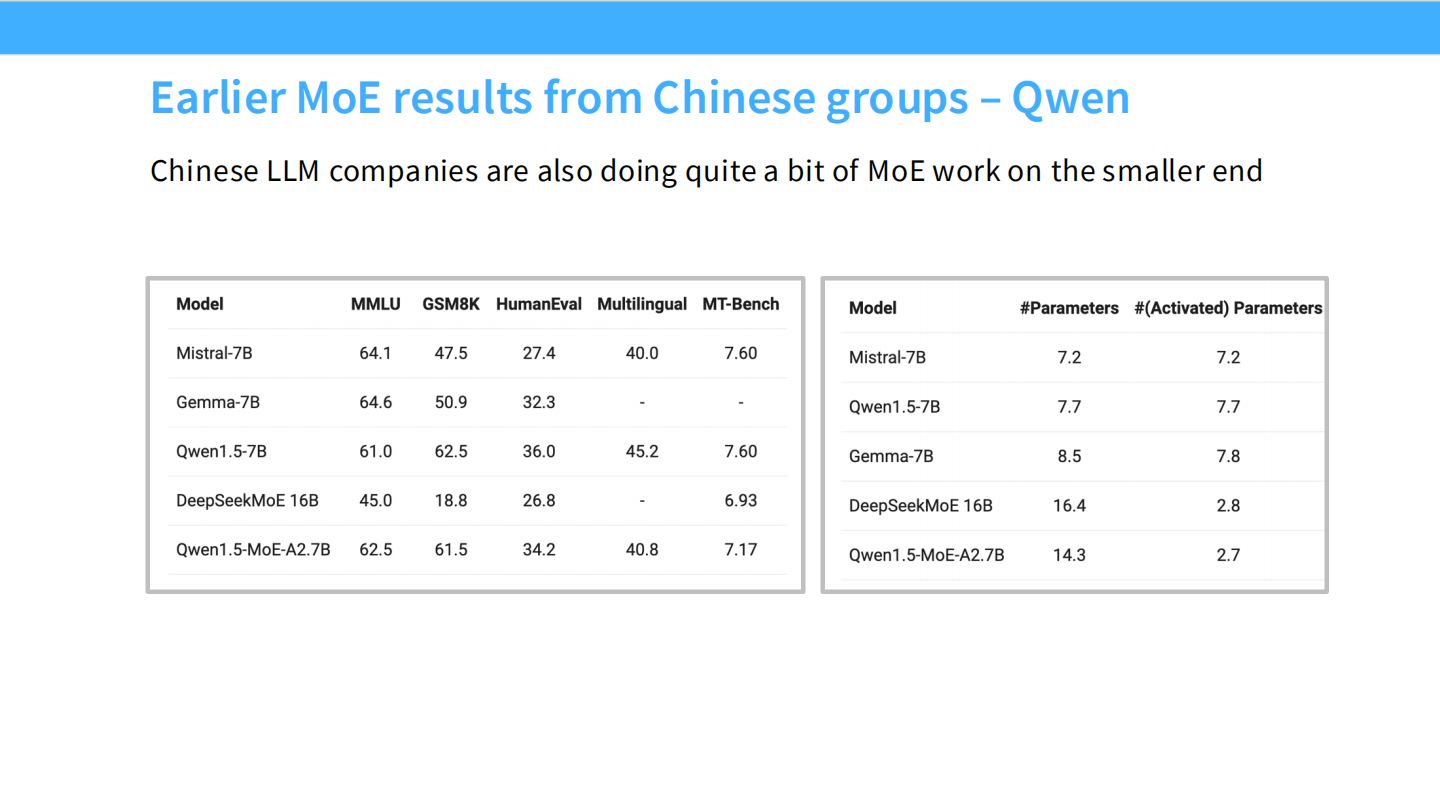 Earlier MoE results from Chinese groups – Qwen

Chinese LLM companies are also doing quite a bit of MoE work on the smaller end

| Model | MMLU | GSM8K | HumanEval | Multilingual | MT-Bench |
|---|---|---|---|---|---|
| Mistral-7B | 64.1 | 47.5 | 27.4 | 40.0 | 7.60 |
| Gemma-7B | 64.6 | 50.9 | 32.3 | - | - |
| Qwen1.5-7B | 61.0 | 62.5 | 36.0 | 45.2 | 7.60 |
| DeepSeekMoE 16B | 45.0 | 18.8 | 26.8 | - | 6.93 |
| Qwen1.5-MoE-A2.7B | 62.5 | 61.5 | 34.2 | 40.8 | 7.17 |

| Model | #Parameters | #(Activated) Parameters |
|---|---|---|
| Mistral-7B | 7.2 | 7.2 |
| Qwen1.5-7B | 7.7 | 7.7 |
| Gemma-7B | 8.5 | 7.8 |
| DeepSeekMoE 16B | 16.4 | 2.8 |
| Qwen1.5-MoE-A2.7B | 14.3 | 2.7 |